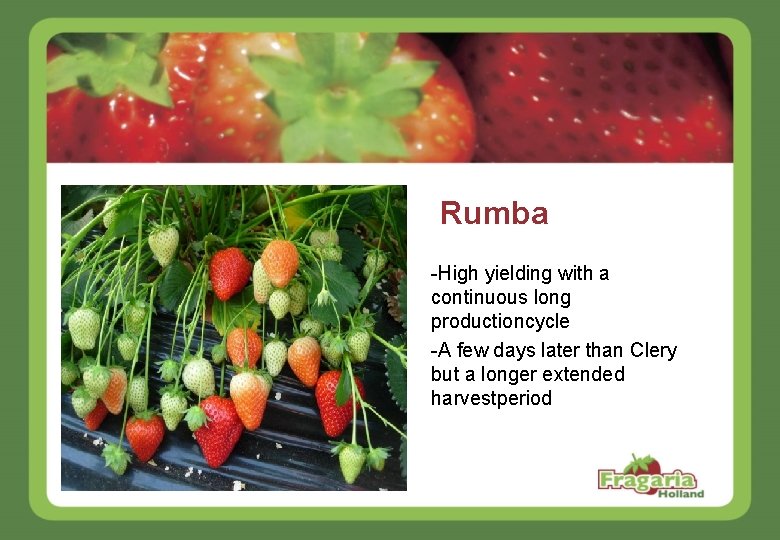 Rumba

-High yielding with a continuous long productioncycle

-A few days later than Clery but a longer extended harvestperiod

Fragaria Holland